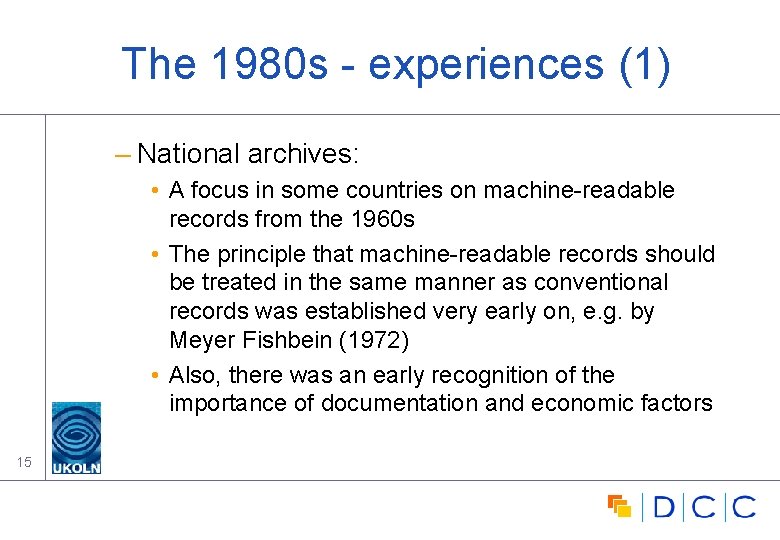 The 1980s - experiences (1)

– National archives:

• A focus in some countries on machine-readable records from the 1960s

• The principle that machine-readable records should be treated in the same manner as conventional records was established very early on, e.g. by Meyer Fishbein (1972)

• Also, there was an early recognition of the importance of documentation and economic factors

15

UKOLN

DCC